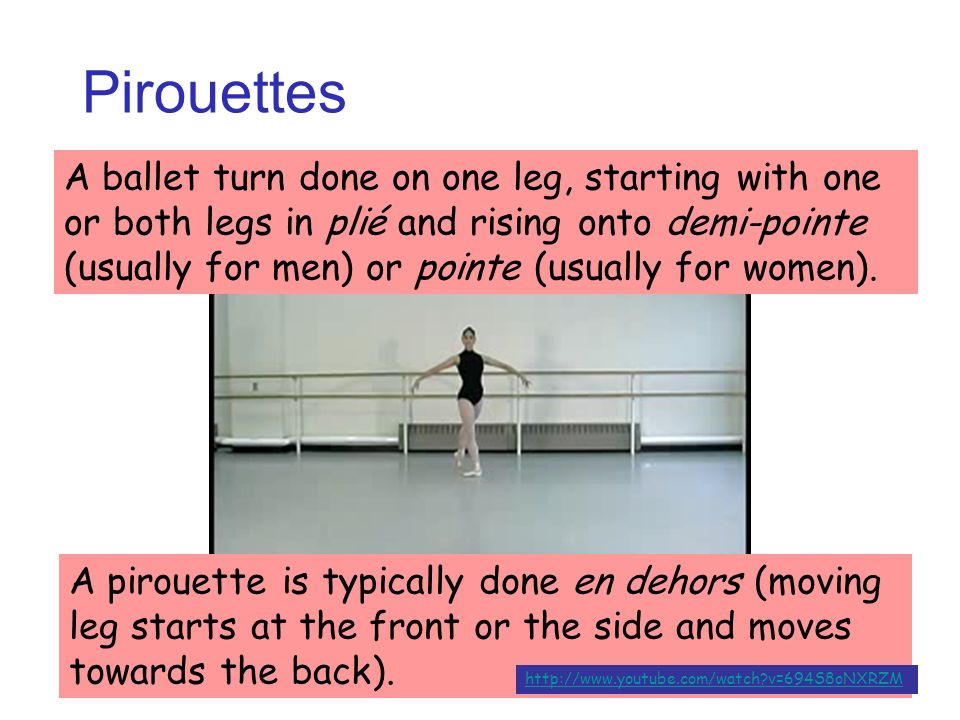 Pirouettes

A ballet turn done on one leg, starting with one or both legs in plié and rising onto demi-pointe (usually for men) or pointe (usually for women).

A pirouette is typically done en dehors (moving leg starts at the front or the side and moves towards the back).

http://www.youtube.com/watch?v=694S8oNXRZM